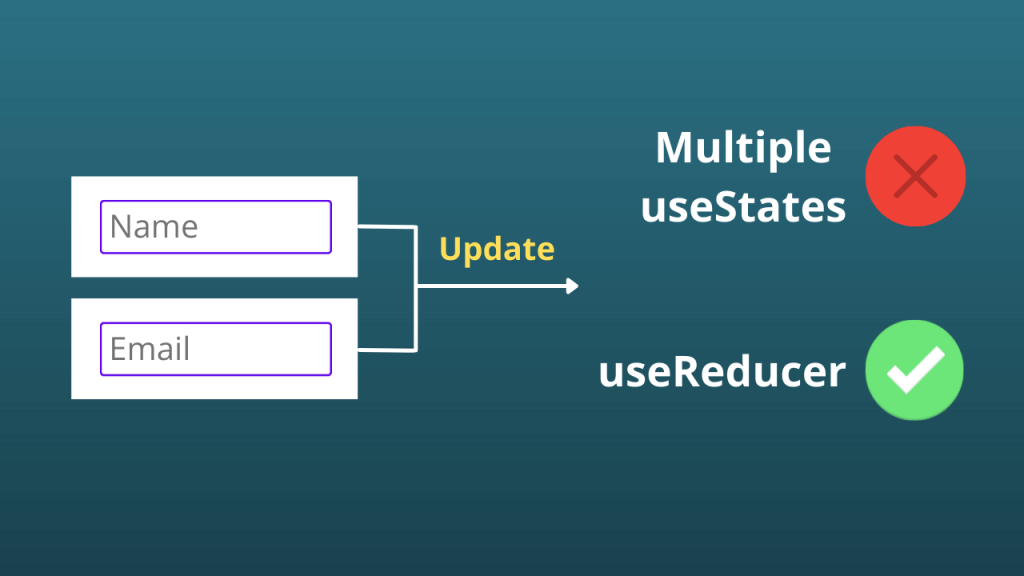 Name

Email

Update

Multiple useStates

useReducer